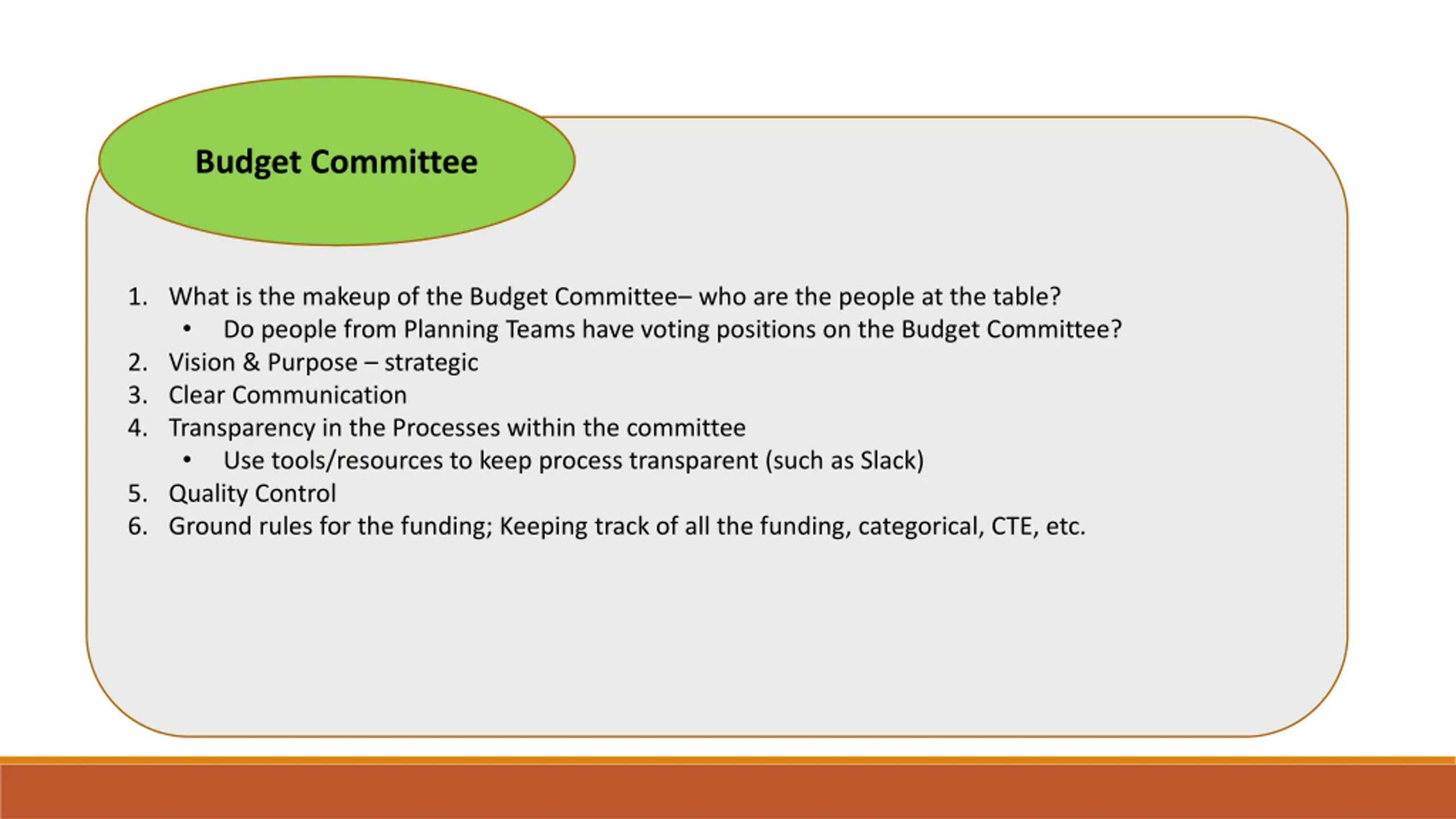 Budget Committee

1. What is the makeup of the Budget Committee– who are the people at the table?
   • Do people from Planning Teams have voting positions on the Budget Committee?
2. Vision & Purpose – strategic
3. Clear Communication
4. Transparency in the Processes within the committee
   • Use tools/resources to keep process transparent (such as Slack)
5. Quality Control
6. Ground rules for the funding; Keeping track of all the funding, categorical, CTE, etc.